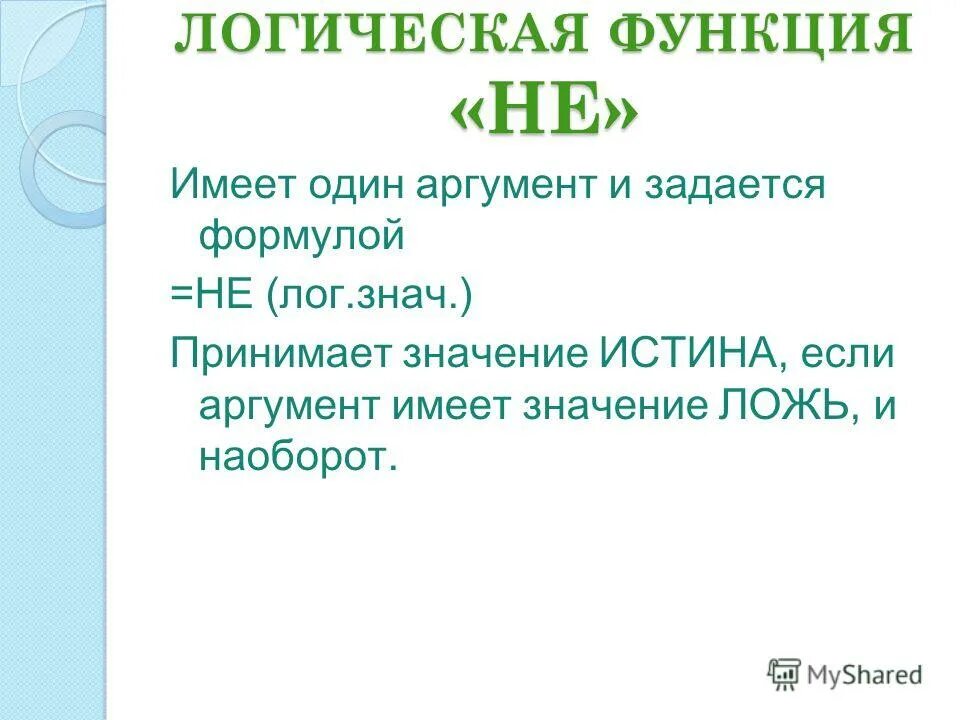 ЛОГИЧЕСКАЯ ФУНКЦИЯ «НЕ»

Имеет один аргумент и задается формулой

=НЕ (лог.знач.)

Принимает значение ИСТИНА, если аргумент имеет значение ЛОЖЬ, и наоборот.

MyShared